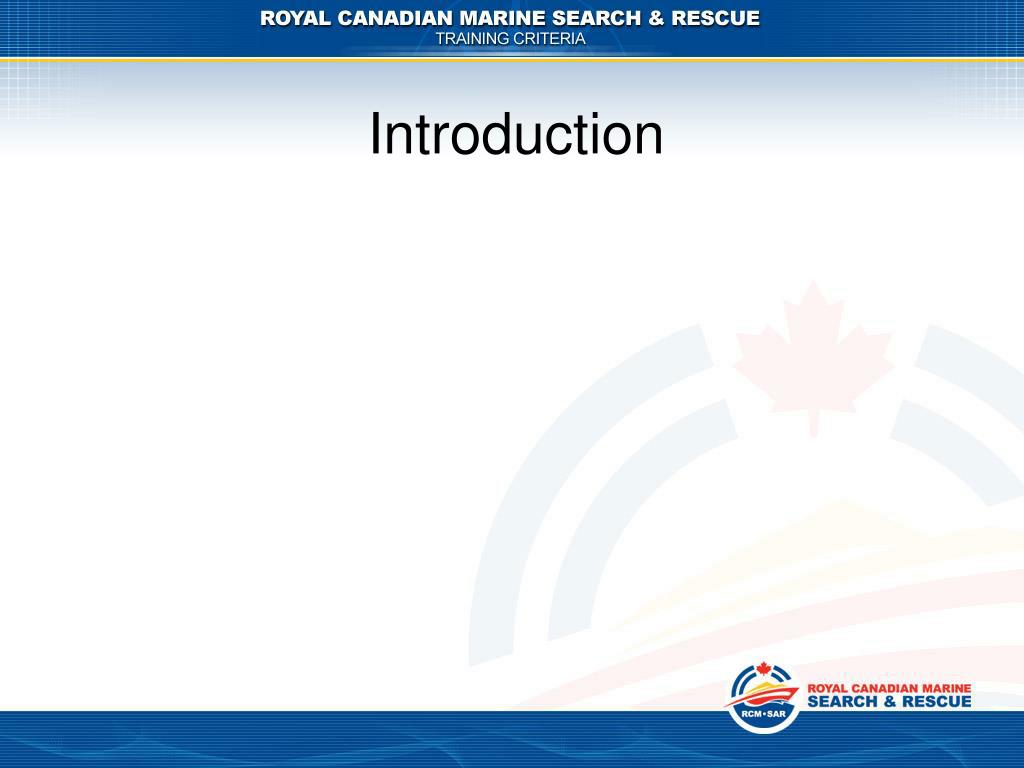 ROYAL CANADIAN MARINE SEARCH & RESCUE
TRAINING CRITERIA

Introduction

RCM•SAR
ROYAL CANADIAN MARINE
SEARCH & RESCUE